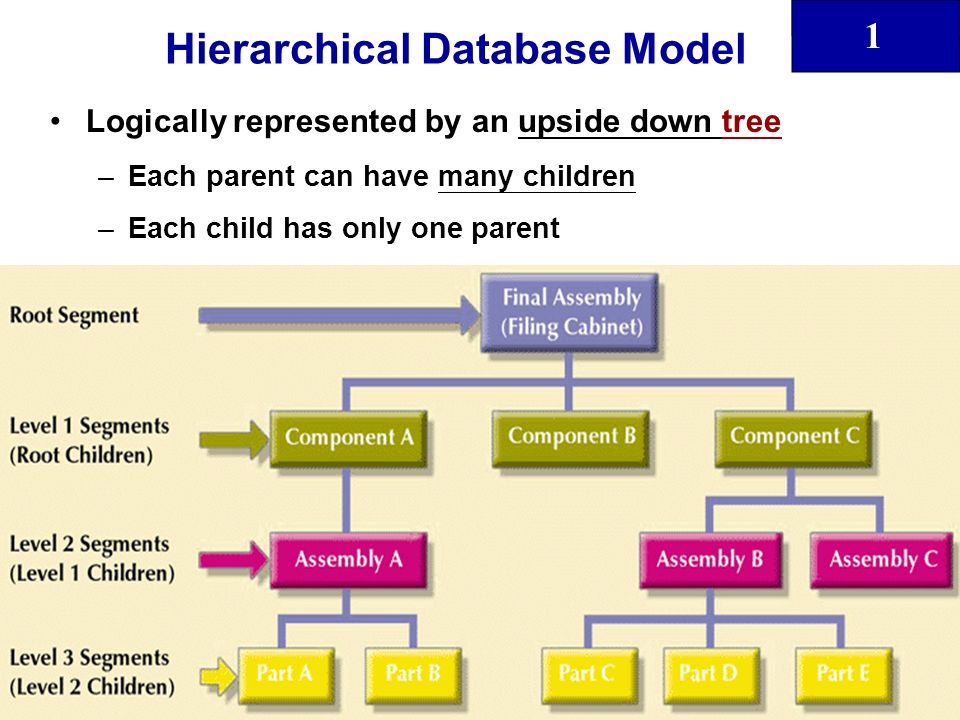 Hierarchical Database Model

1

• Logically represented by an upside down tree
  – Each parent can have many children
  – Each child has only one parent

Root Segment

Final Assembly (Filing Cabinet)

Level 1 Segments (Root Children)

Component A

Component B

Component C

Level 2 Segments (Level 1 Children)

Assembly A

Assembly B

Assembly C

Level 3 Segments (Level 2 Children)

Part A

Part B

Part C

Part D

Part E